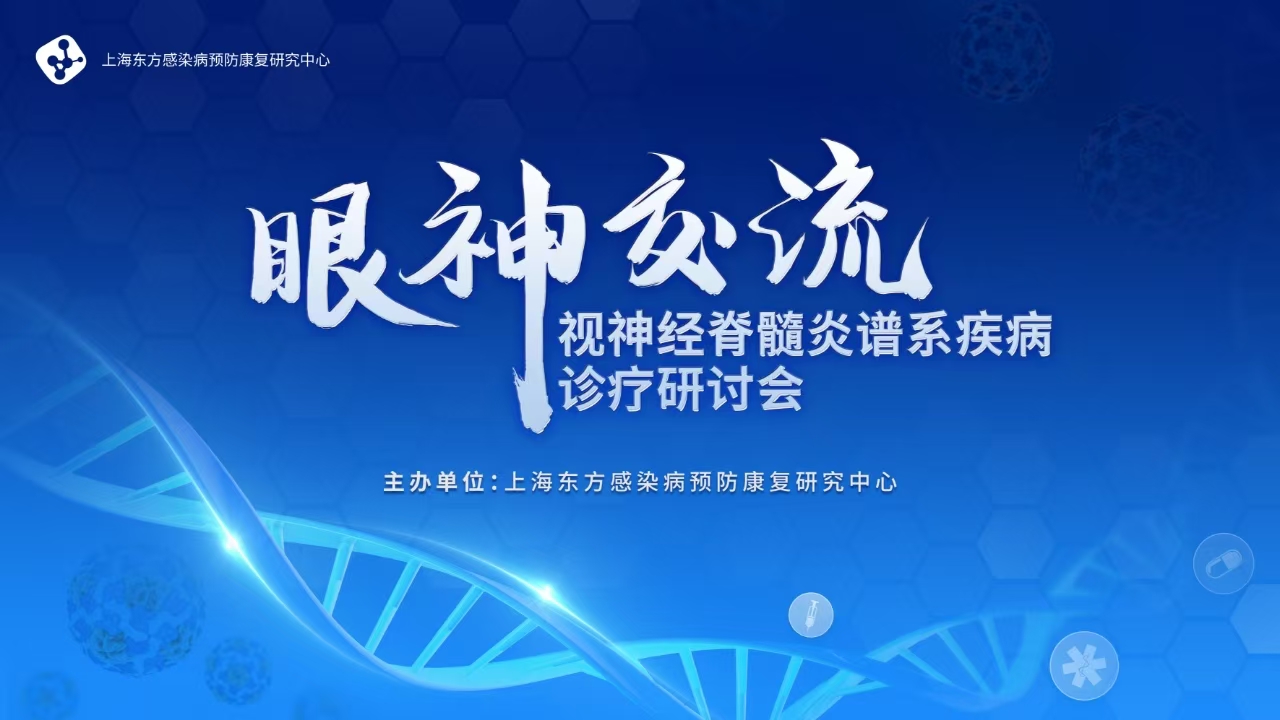 上海东方感染病预防康复研究中心

眼神交流

视神经脊髓炎谱系疾病诊疗研讨会

主办单位：上海东方感染病预防康复研究中心